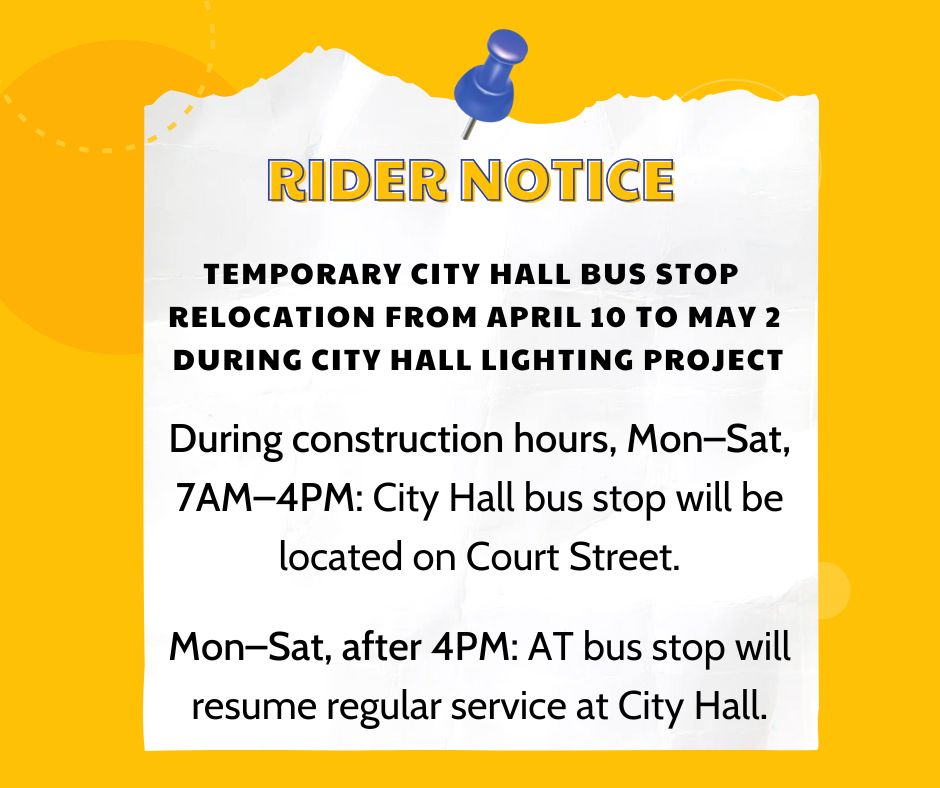 RIDER NOTICE

TEMPORARY CITY HALL BUS STOP RELOCATION FROM APRIL 10 TO MAY 2 DURING CITY HALL LIGHTING PROJECT

During construction hours, Mon–Sat, 7AM–4PM: City Hall bus stop will be located on Court Street.

Mon–Sat, after 4PM: AT bus stop will resume regular service at City Hall.